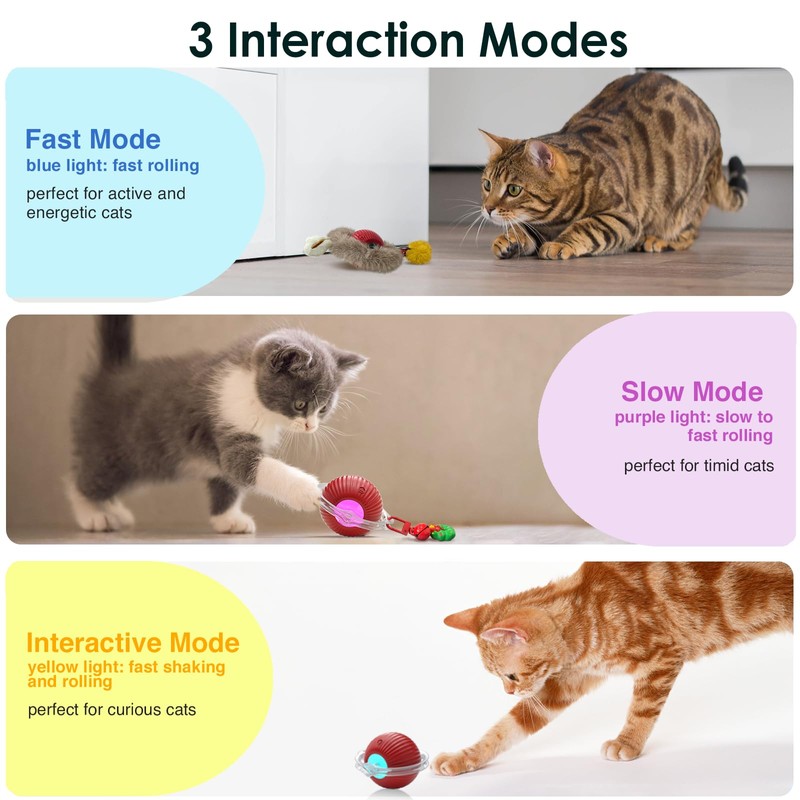 3 Interaction Modes

Fast Mode
blue light: fast rolling
perfect for active and energetic cats

Slow Mode
purple light: slow to fast rolling
perfect for timid cats

Interactive Mode
yellow light: fast shaking and rolling
perfect for curious cats